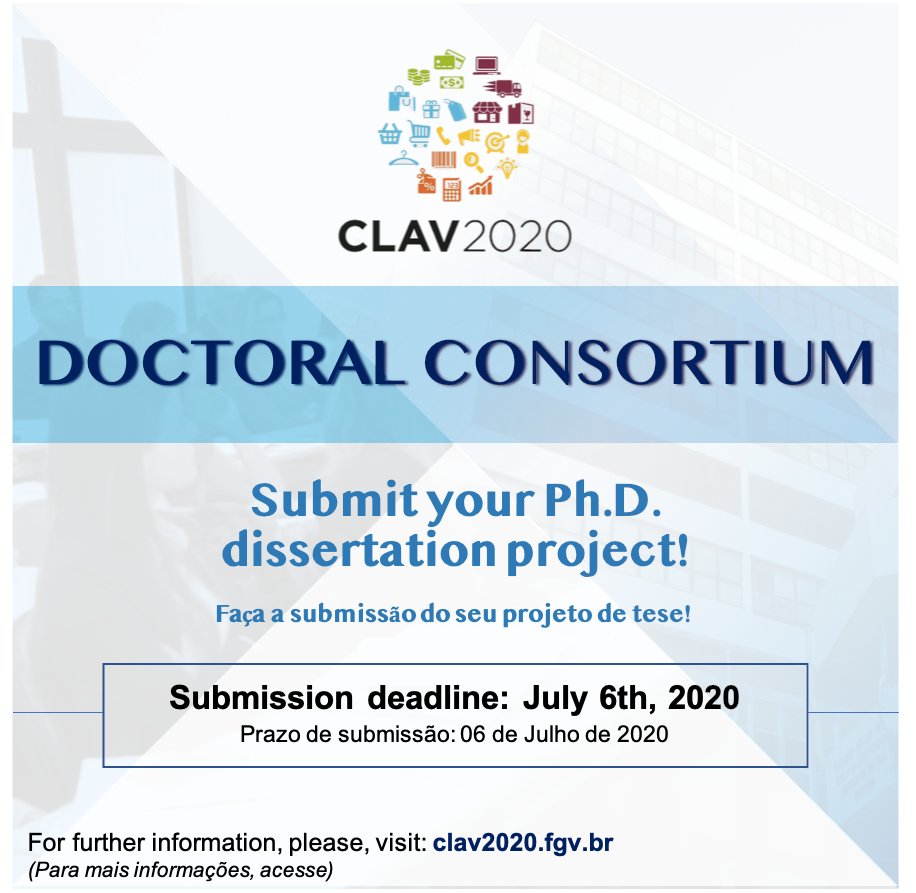 CLAV2020

DOCTORAL CONSORTIUM

Submit your Ph.D. dissertation project!

Faça a submissão do seu projeto de tese!

Submission deadline: July 6th, 2020
Prazo de submissão: 06 de Julho de 2020

For further information, please, visit: clav2020.fgv.br
(Para mais informações, acesse)